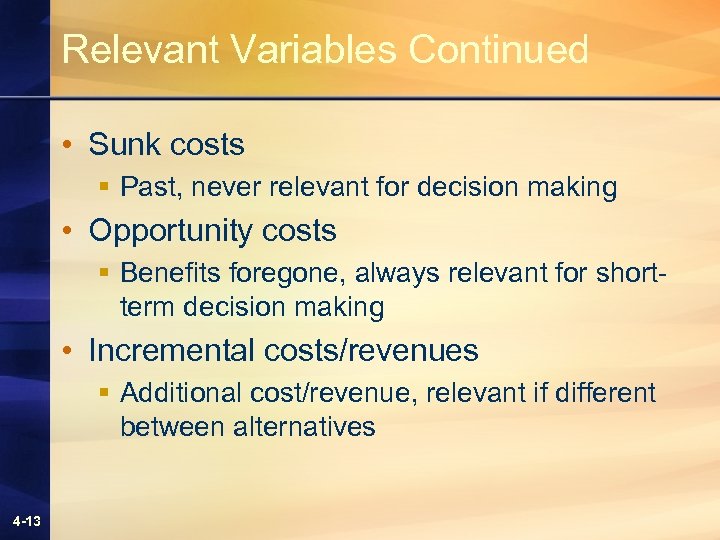 Relevant Variables Continued

• Sunk costs
▪ Past, never relevant for decision making
• Opportunity costs
▪ Benefits foregone, always relevant for short-term decision making
• Incremental costs/revenues
▪ Additional cost/revenue, relevant if different between alternatives

4-13